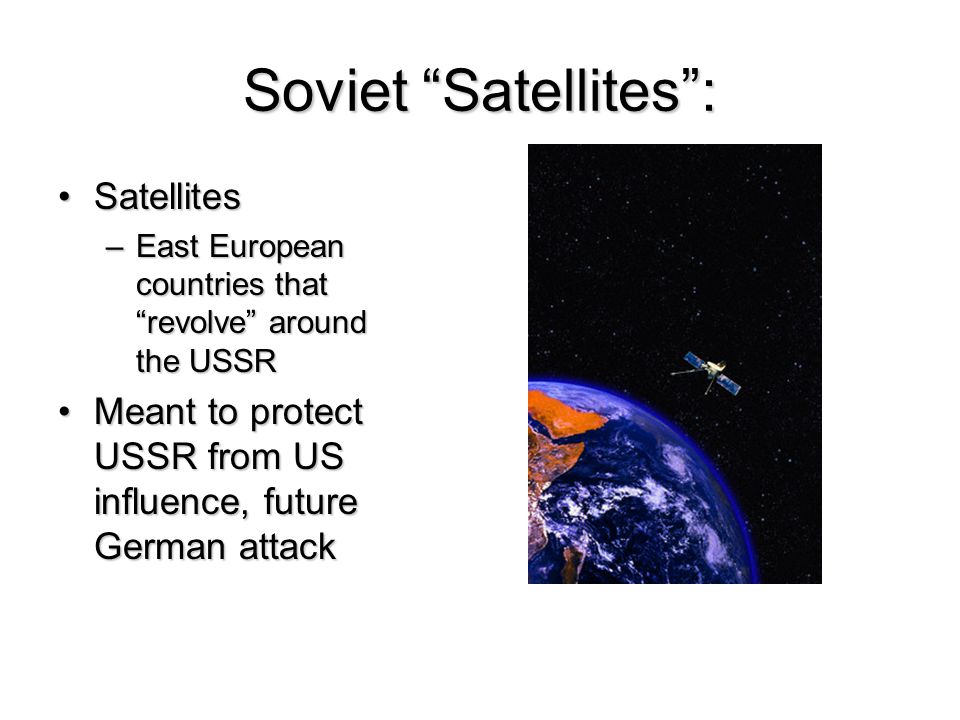 Soviet “Satellites”:

• Satellites
 – East European countries that “revolve” around the USSR
• Meant to protect USSR from US influence, future German attack